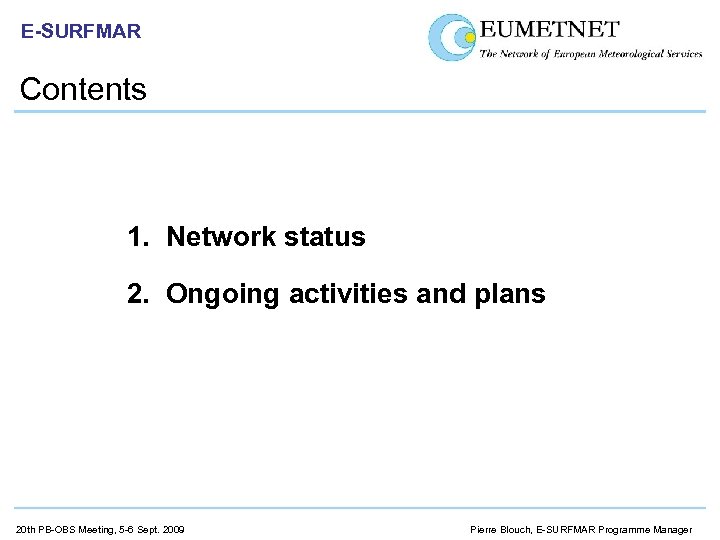 E-SURFMAR

EUMETNET
The Network of European Meteorological Services

Contents

1. Network status

2. Ongoing activities and plans

20th PB-OBS Meeting, 5-6 Sept. 2009

Pierre Blouch, E-SURFMAR Programme Manager